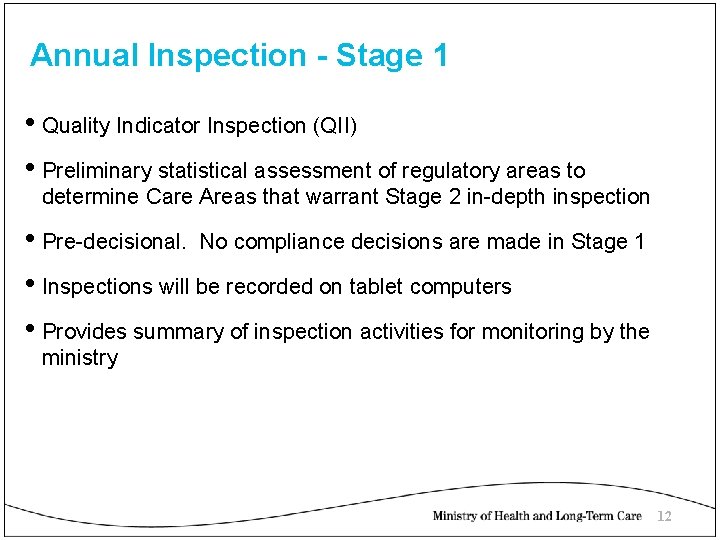 Annual Inspection - Stage 1

• Quality Indicator Inspection (QII)

• Preliminary statistical assessment of regulatory areas to determine Care Areas that warrant Stage 2 in-depth inspection

• Pre-decisional. No compliance decisions are made in Stage 1

• Inspections will be recorded on tablet computers

• Provides summary of inspection activities for monitoring by the ministry

Ministry of Health and Long-Term Care 12